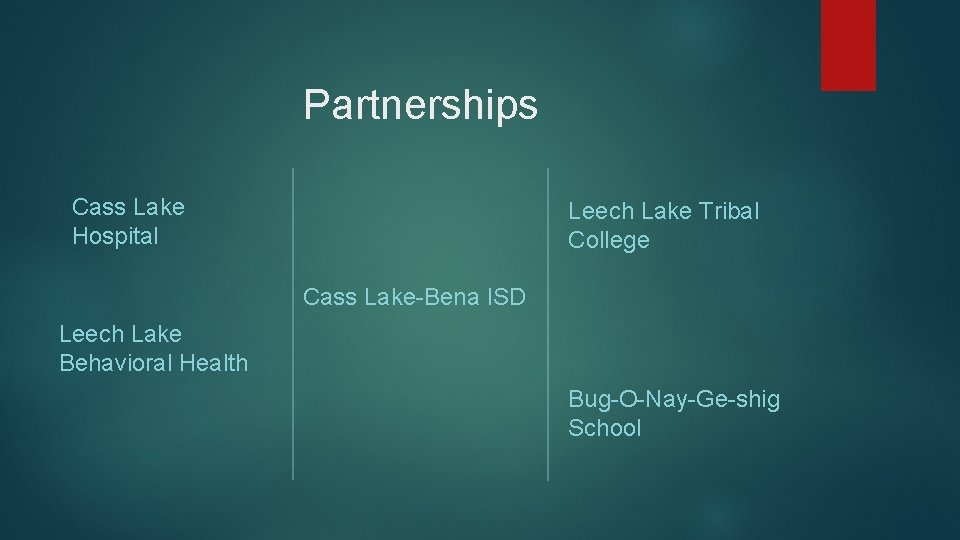 Partnerships

Cass Lake Hospital

Leech Lake Behavioral Health

Cass Lake-Bena ISD

Leech Lake Tribal College

Bug-O-Nay-Ge-shig School